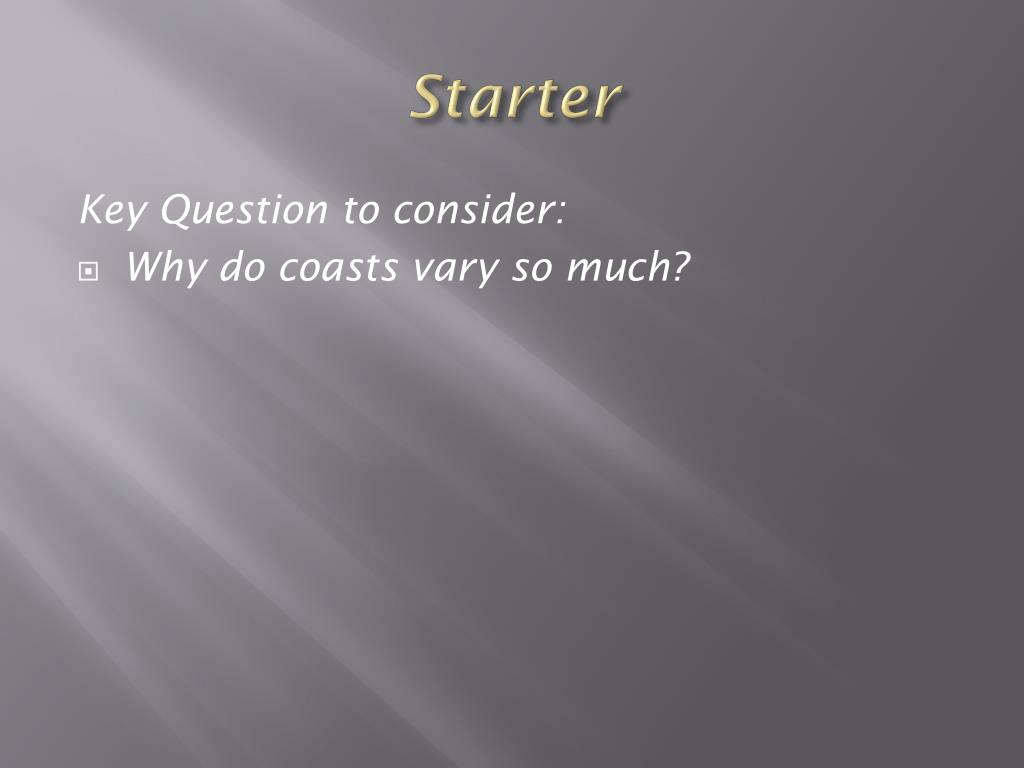 Starter

Key Question to consider:

Why do coasts vary so much?